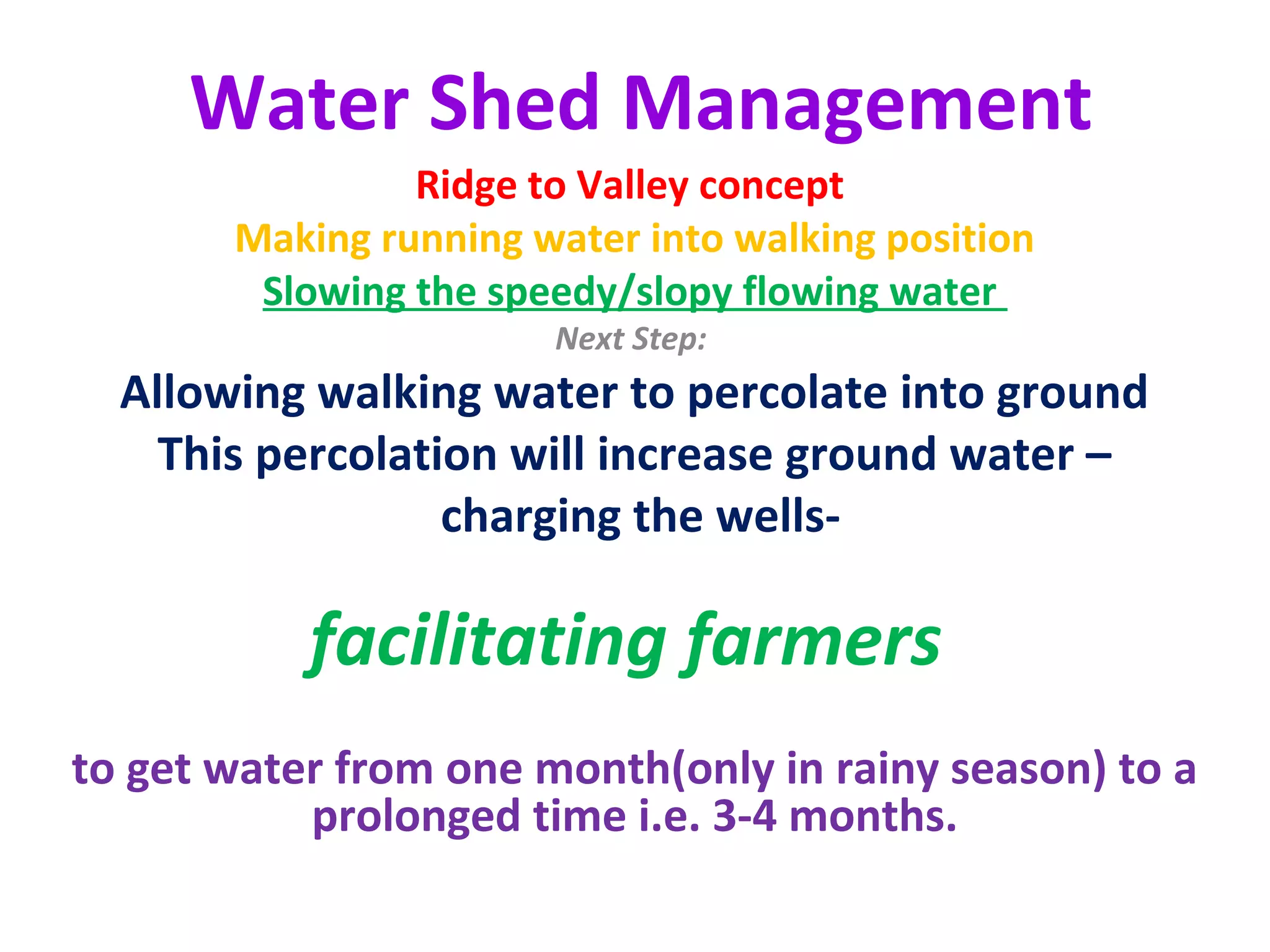 Water Shed Management

Ridge to Valley concept

Making running water into walking position

Slowing the speedy/slopy flowing water

Next Step:

Allowing walking water to percolate into ground
This percolation will increase ground water – charging the wells-

facilitating farmers

to get water from one month(only in rainy season) to a prolonged time i.e. 3-4 months.